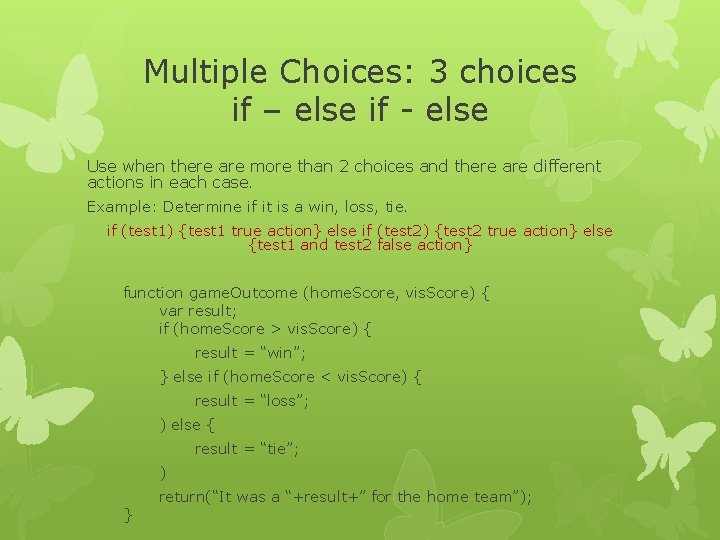 Multiple Choices: 3 choices
if – else if - else

Use when there are more than 2 choices and there are different actions in each case.

Example: Determine if it is a win, loss, tie.

if (test1) {test1 true action} else if (test2) {test2 true action} else {test1 and test2 false action}

function gameOutcome (homeScore, visScore) {
var result;
if (homeScore > visScore) {
result = “win”;
} else if (homeScore < visScore) {
result = “loss”;
) else {
result = “tie”;
)
return(“It was a “+result+” for the home team”);
}